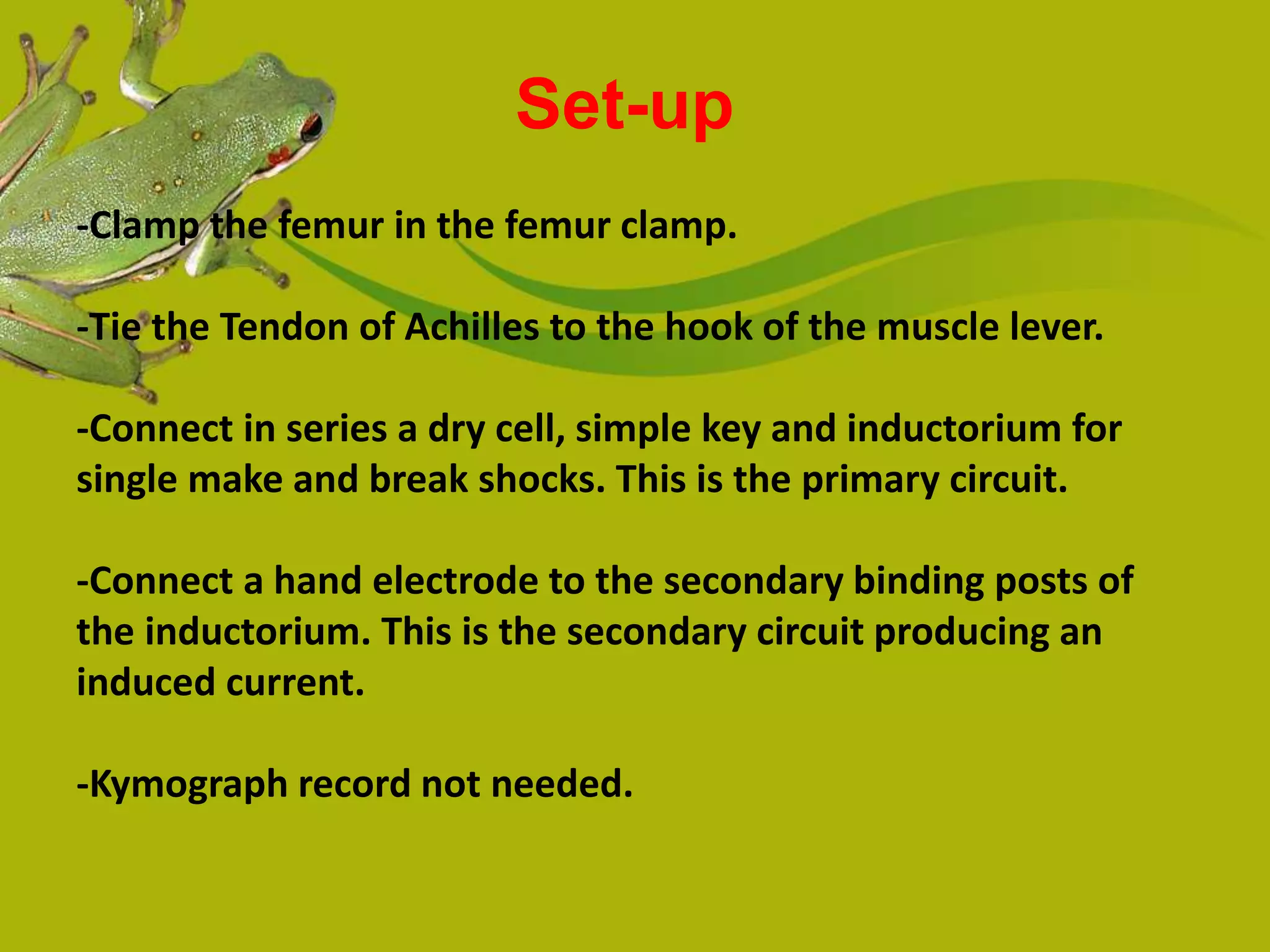 Set-up

-Clamp the femur in the femur clamp.

-Tie the Tendon of Achilles to the hook of the muscle lever.

-Connect in series a dry cell, simple key and inductorium for single make and break shocks. This is the primary circuit.

-Connect a hand electrode to the secondary binding posts of the inductorium. This is the secondary circuit producing an induced current.

-Kymograph record not needed.